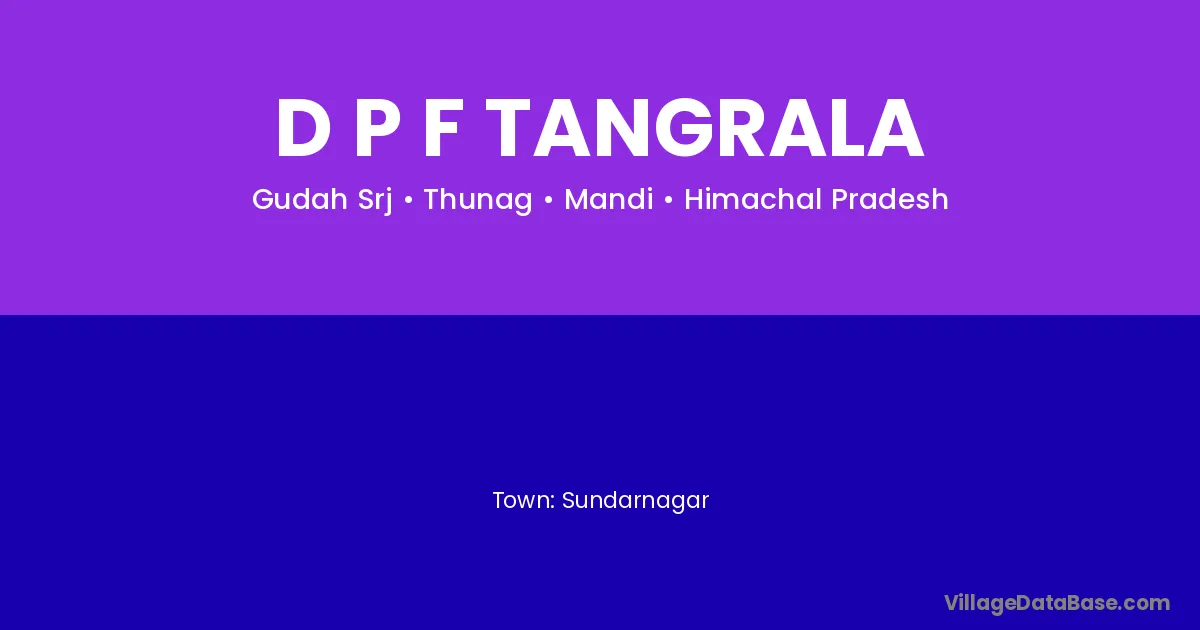 D P F TANGRALA

Gudah Srj • Thunag • Mandi • Himachal Pradesh

Town: Sundarnagar

VillageDataBase.com